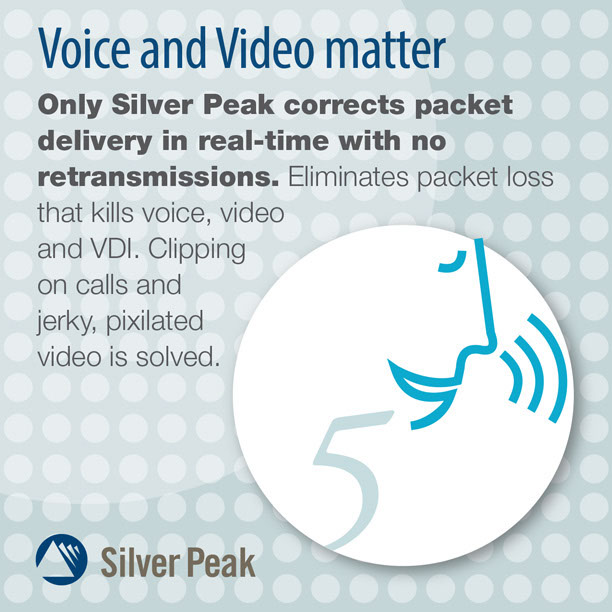 Voice and Video matter

Only Silver Peak corrects packet delivery in real-time with no retransmissions. Eliminates packet loss that kills voice, video and VDI. Clipping on calls and jerky, pixilated video is solved.

5

Silver Peak